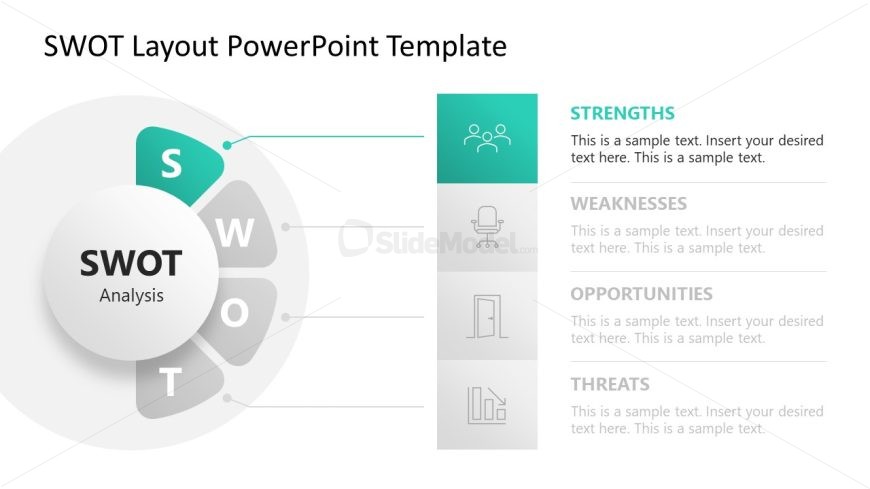 SWOT Layout PowerPoint Template

S
W
O
T

SWOT
Analysis

SlideModel.com

STRENGTHS
This is a sample text. Insert your desired text here. This is a sample text.

WEAKNESSES
This is a sample text. Insert your desired text here. This is a sample text.

OPPORTUNITIES
This is a sample text. Insert your desired text here. This is a sample text.

THREATS
This is a sample text. Insert your desired text here. This is a sample text.